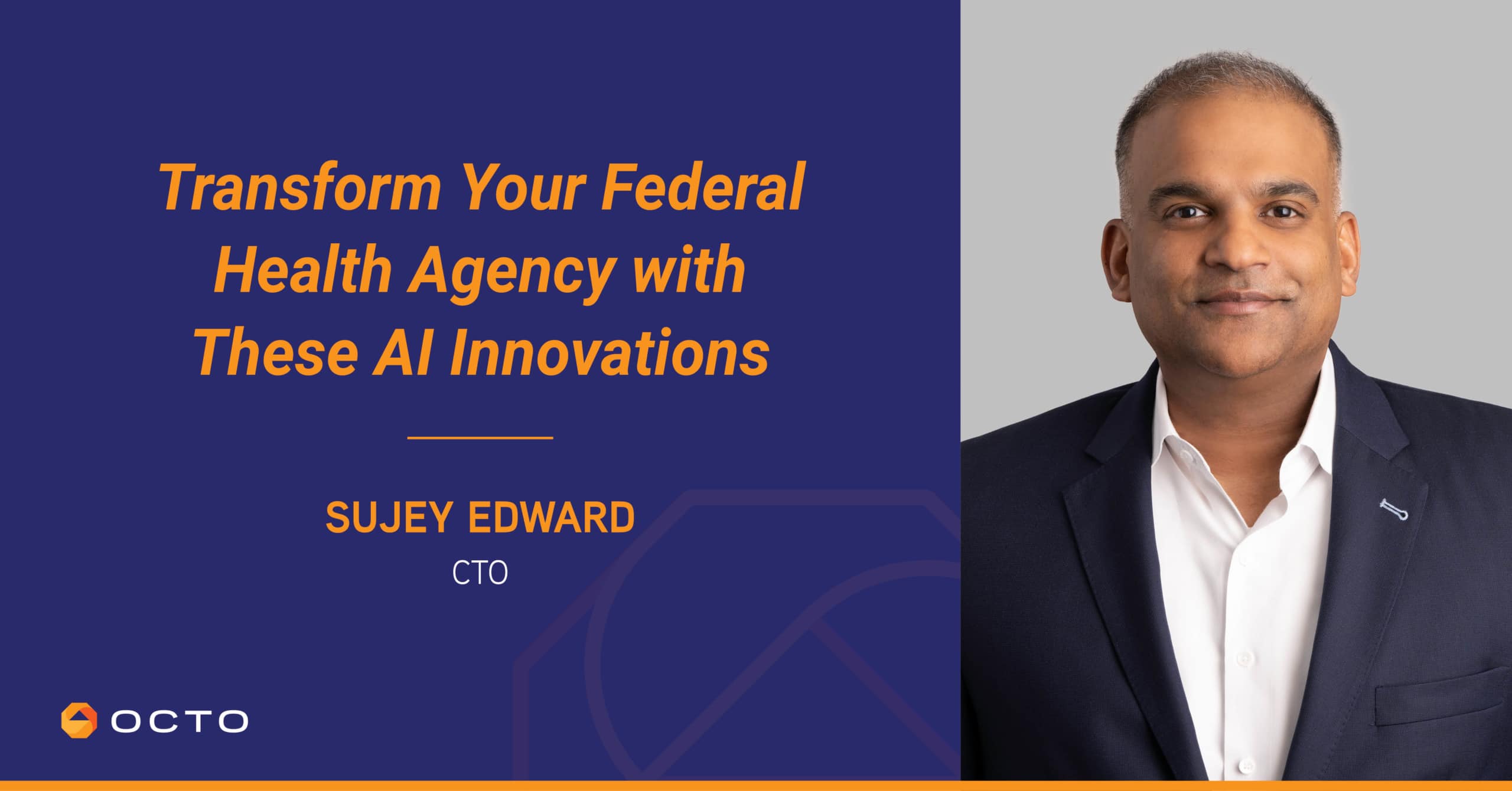 Transform Your Federal Health Agency with These AI Innovations

SUJEY EDWARD
CTO

OCTO